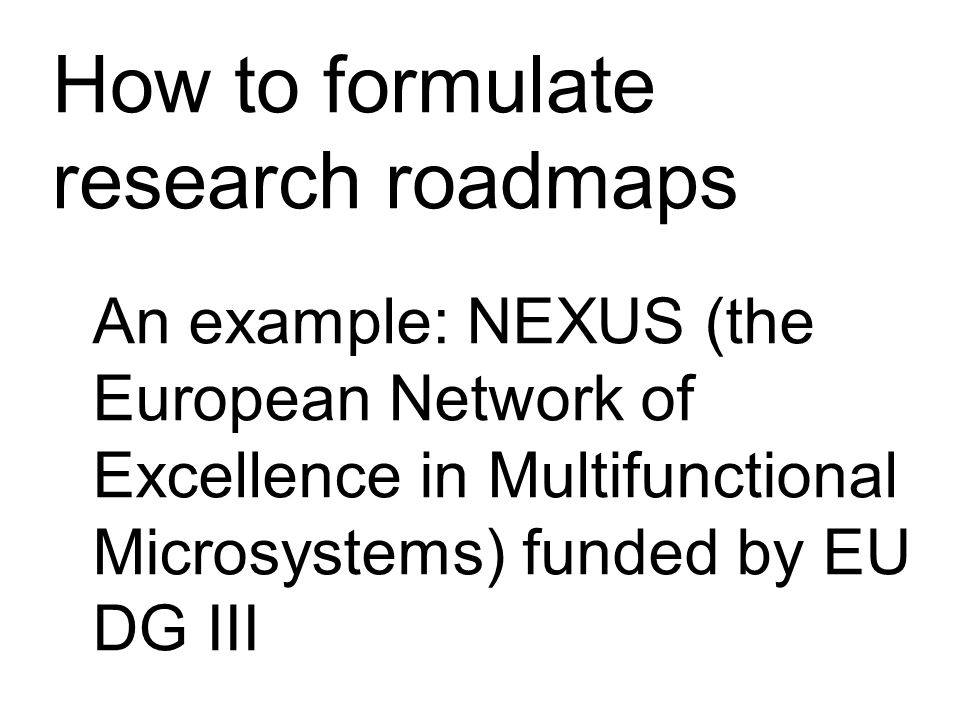 How to formulate research roadmaps

An example: NEXUS (the European Network of Excellence in Multifunctional Microsystems) funded by EU DG III